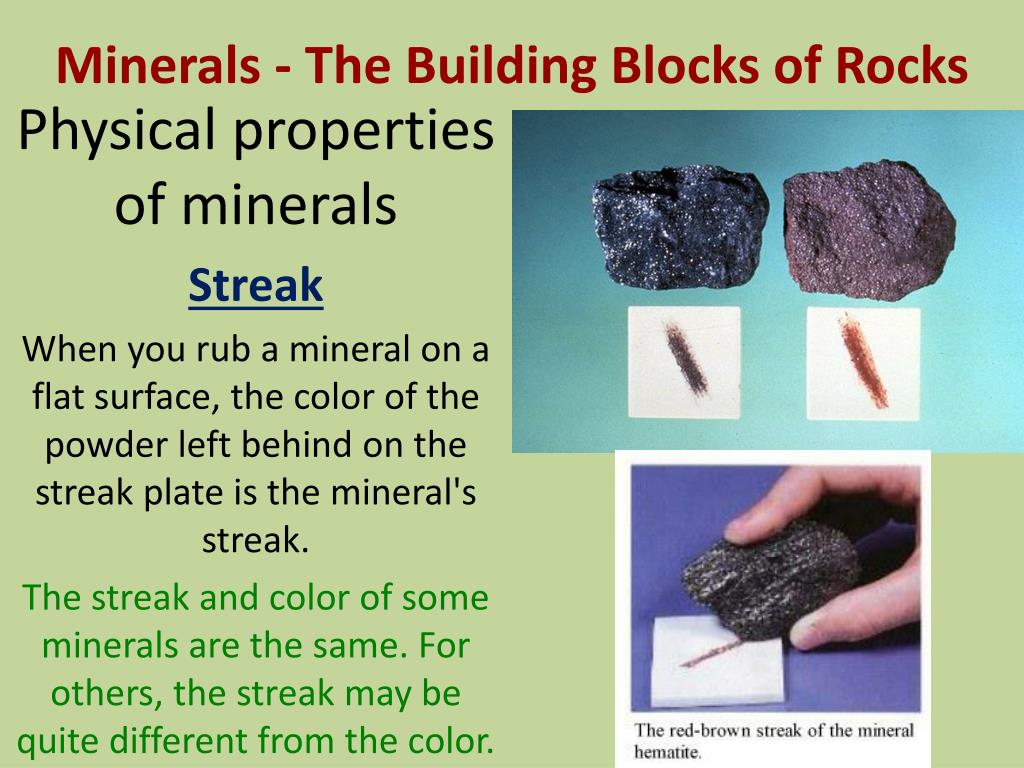 Minerals - The Building Blocks of Rocks

Physical properties of minerals

Streak

When you rub a mineral on a flat surface, the color of the powder left behind on the streak plate is the mineral's streak.

The streak and color of some minerals are the same. For others, the streak may be quite different from the color.

The red-brown streak of the mineral hematite.